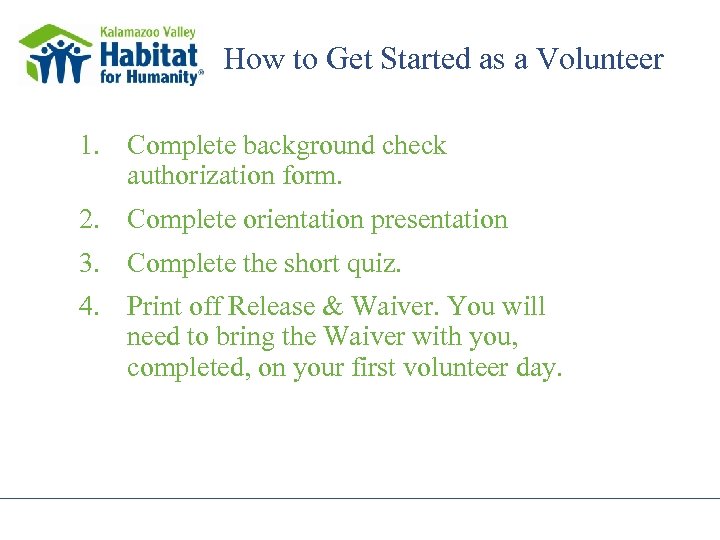 Kalamazoo Valley
Habitat for Humanity®

How to Get Started as a Volunteer

1. Complete background check authorization form.

2. Complete orientation presentation

3. Complete the short quiz.

4. Print off Release & Waiver. You will need to bring the Waiver with you, completed, on your first volunteer day.